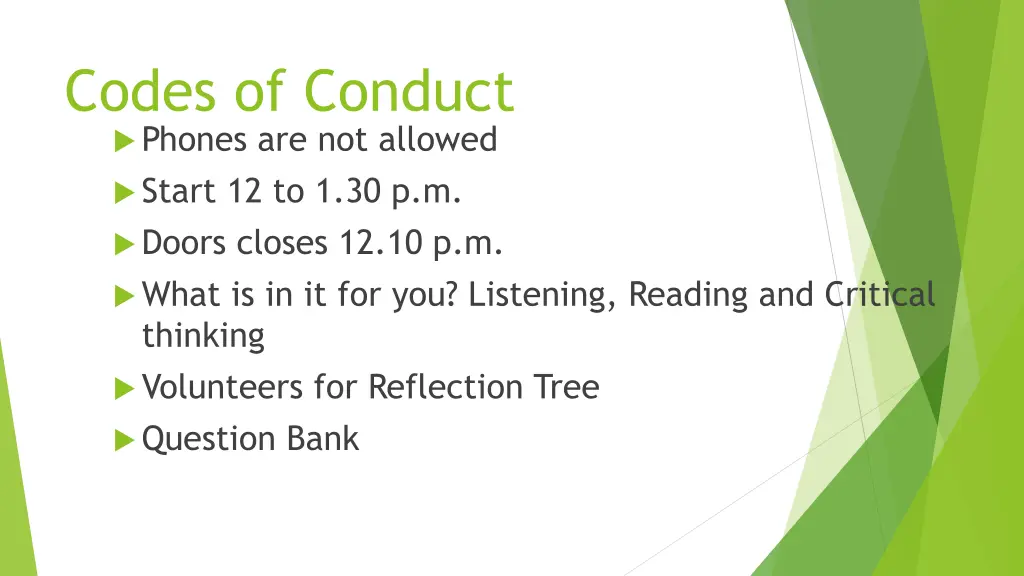 Codes of Conduct

Phones are not allowed

Start 12 to 1.30 p.m.

Doors closes 12.10 p.m.

What is in it for you? Listening, Reading and Critical thinking

Volunteers for Reflection Tree

Question Bank